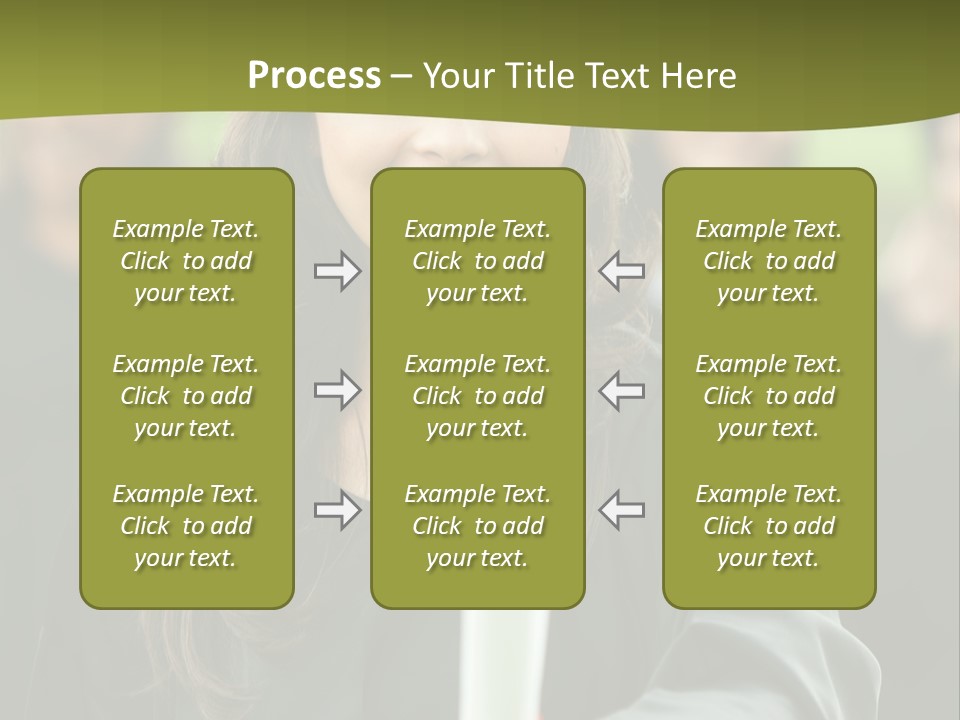 Process – Your Title Text Here

Example Text. Click to add your text.

Example Text. Click to add your text.

Example Text. Click to add your text.

Example Text. Click to add your text.

Example Text. Click to add your text.

Example Text. Click to add your text.

Example Text. Click to add your text.

Example Text. Click to add your text.

Example Text. Click to add your text.